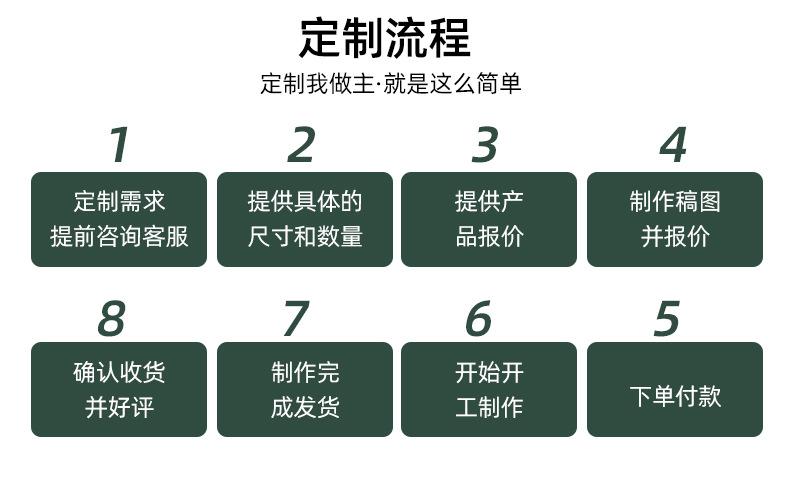 定制流程

定制我做主·就是这么简单

1
定制需求
提前咨询客服

2
提供具体的
尺寸和数量

3
提供产
品报价

4
制作稿图
并报价

8
确认收货
并好评

7
制作完
成发货

6
开始开
工制作

5
下单付款